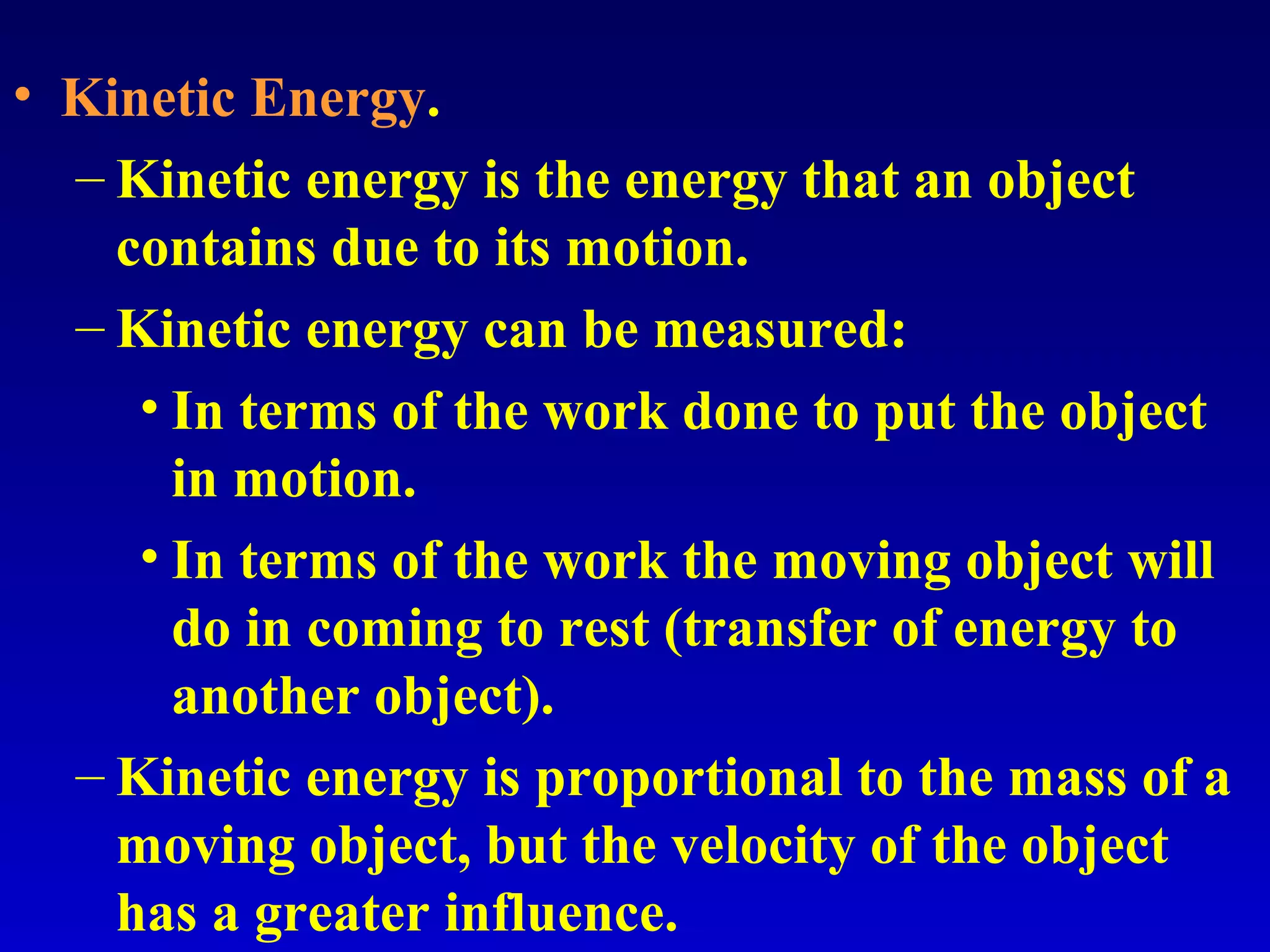 • Kinetic Energy.

– Kinetic energy is the energy that an object contains due to its motion.

– Kinetic energy can be measured:

• In terms of the work done to put the object in motion.

• In terms of the work the moving object will do in coming to rest (transfer of energy to another object).

– Kinetic energy is proportional to the mass of a moving object, but the velocity of the object has a greater influence.